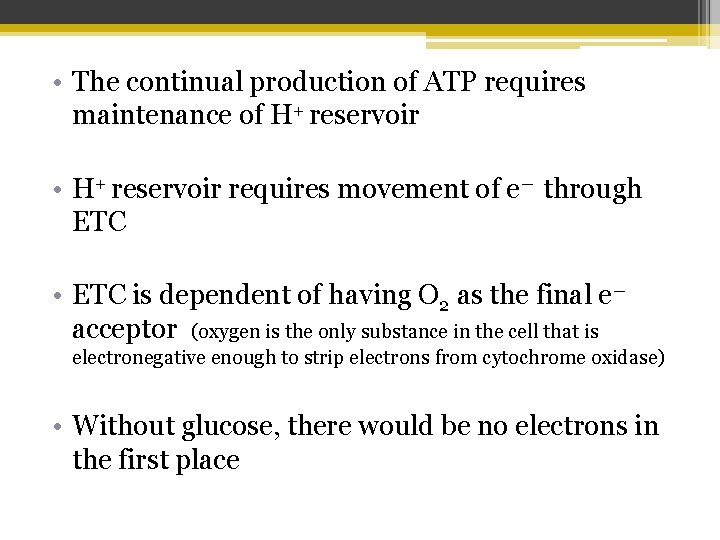 • The continual production of ATP requires maintenance of $H^+$ reservoir

• $H^+$ reservoir requires movement of $e^-$ through ETC

• ETC is dependent of having $O_2$ as the final $e^-$ acceptor (oxygen is the only substance in the cell that is electronegative enough to strip electrons from cytochrome oxidase)

• Without glucose, there would be no electrons in the first place